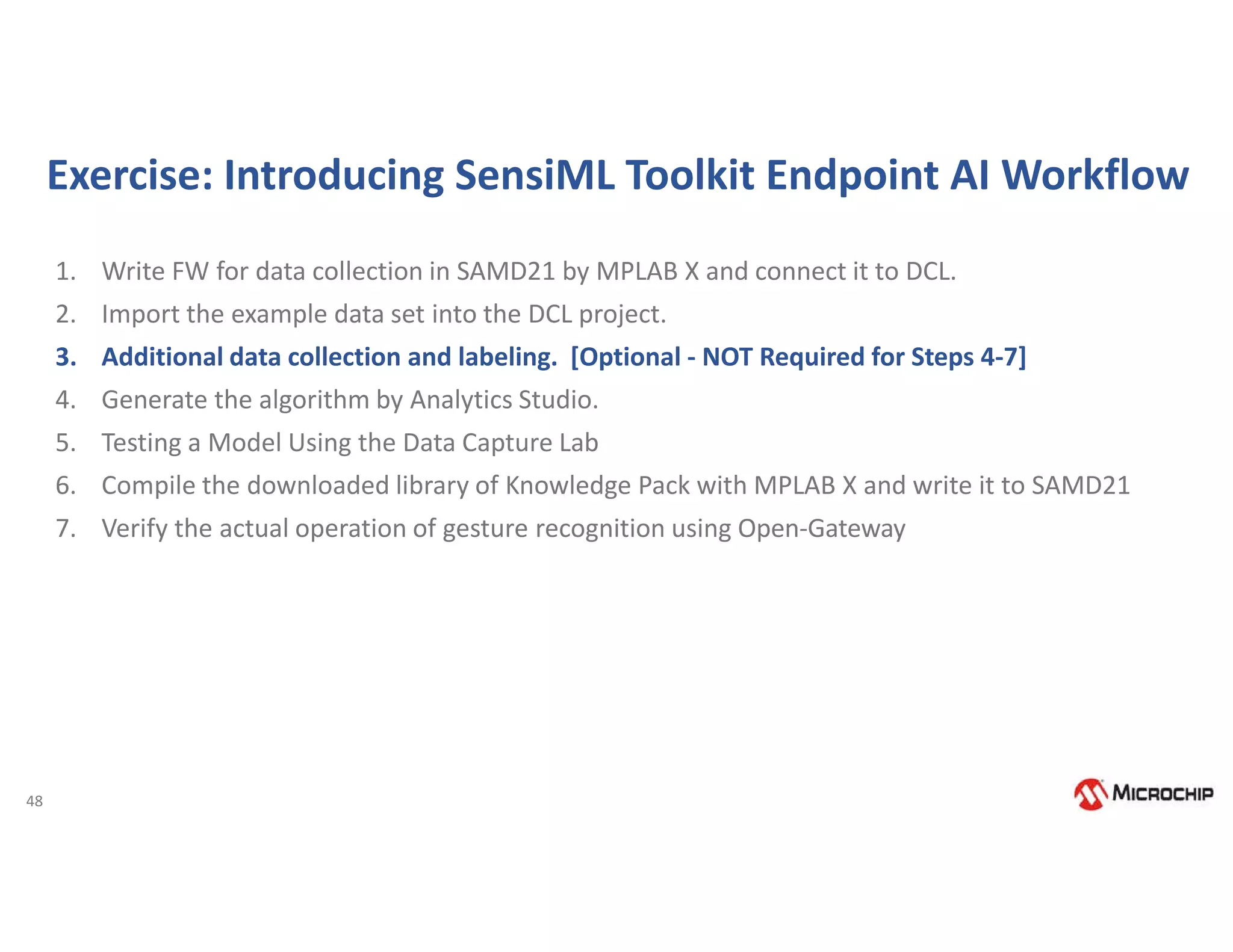 Exercise: Introducing SensiML Toolkit Endpoint AI Workflow

1. Write FW for data collection in SAMD21 by MPLAB X and connect it to DCL.
2. Import the example data set into the DCL project.
3. Additional data collection and labeling. [Optional - NOT Required for Steps 4-7]
4. Generate the algorithm by Analytics Studio.
5. Testing a Model Using the Data Capture Lab
6. Compile the downloaded library of Knowledge Pack with MPLAB X and write it to SAMD21
7. Verify the actual operation of gesture recognition using Open-Gateway

48

MICROCHIP